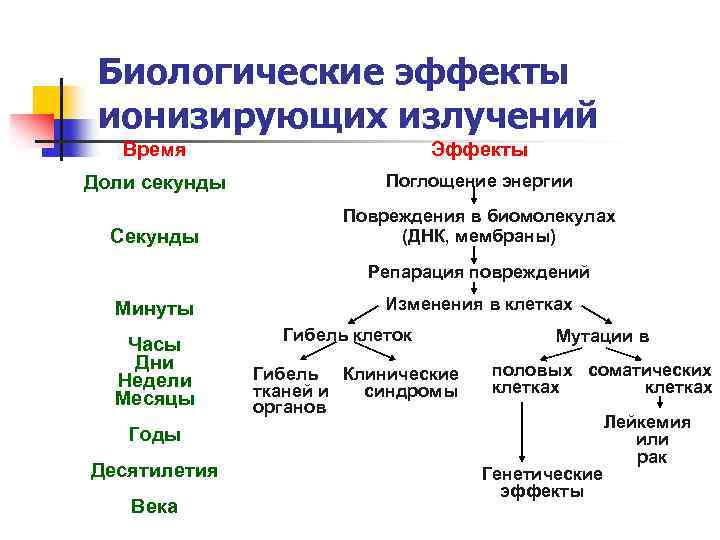 Биологические эффекты ионизирующих излучений

Время

Доли секунды

Секунды

Минуты

Часы
Дни
Недели
Месяцы

Годы

Десятилетия

Века

Эффекты

Поглощение энергии

Повреждения в биомолекулах (ДНК, мембраны)

Репарация повреждений

Изменения в клетках

Гибель клеток

Гибель тканей и органов

Клинические синдромы

Мутации в

половых клетках

соматических клетках

Лейкемия или рак

Генетические эффекты